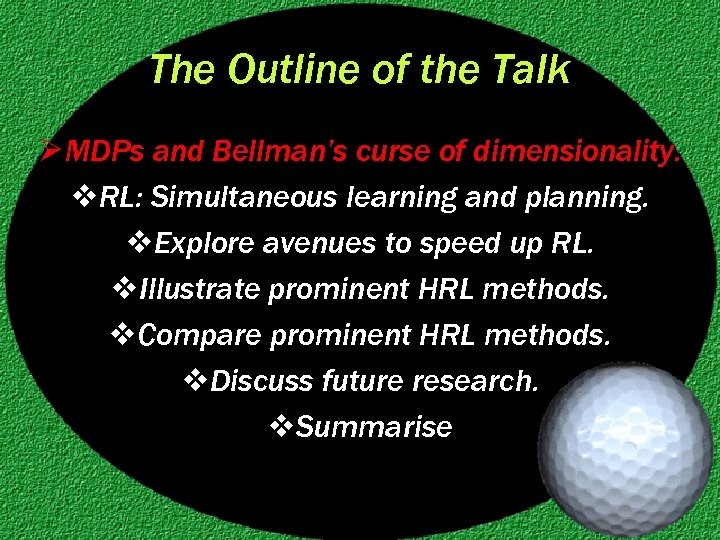 The Outline of the Talk

➢MDPs and Bellman's curse of dimensionality.

❖RL: Simultaneous learning and planning.

❖Explore avenues to speed up RL.

❖Illustrate prominent HRL methods.

❖Compare prominent HRL methods.

❖Discuss future research.

❖Summarise